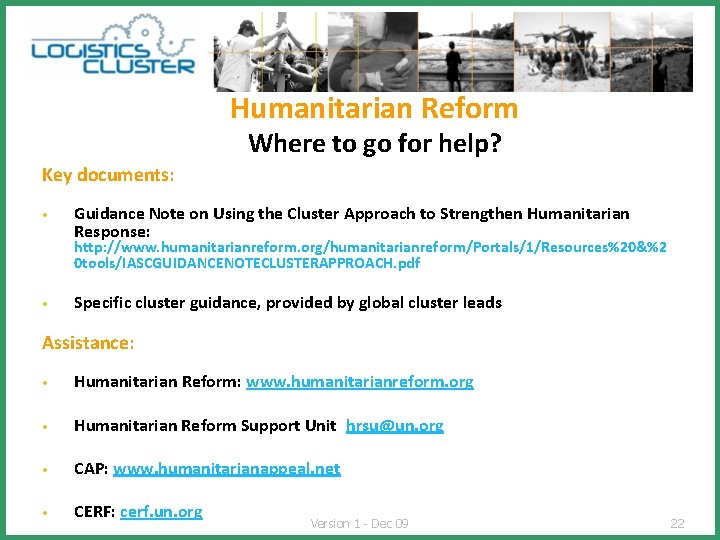 LOGISTICS CLUSTER

Humanitarian Reform
Where to go for help?

Key documents:

• Guidance Note on Using the Cluster Approach to Strengthen Humanitarian Response: http://www.humanitarianreform.org/humanitarianreform/Portals/1/Resources%20&%20tools/IASCGUIDANCENOTECLUSTERAPPROACH.pdf

• Specific cluster guidance, provided by global cluster leads

Assistance:

• Humanitarian Reform: www.humanitarianreform.org

• Humanitarian Reform Support Unit hrsu@un.org

• CAP: www.humanitarianappeal.net

• CERF: cerf.un.org

Version 1 - Dec 09

22